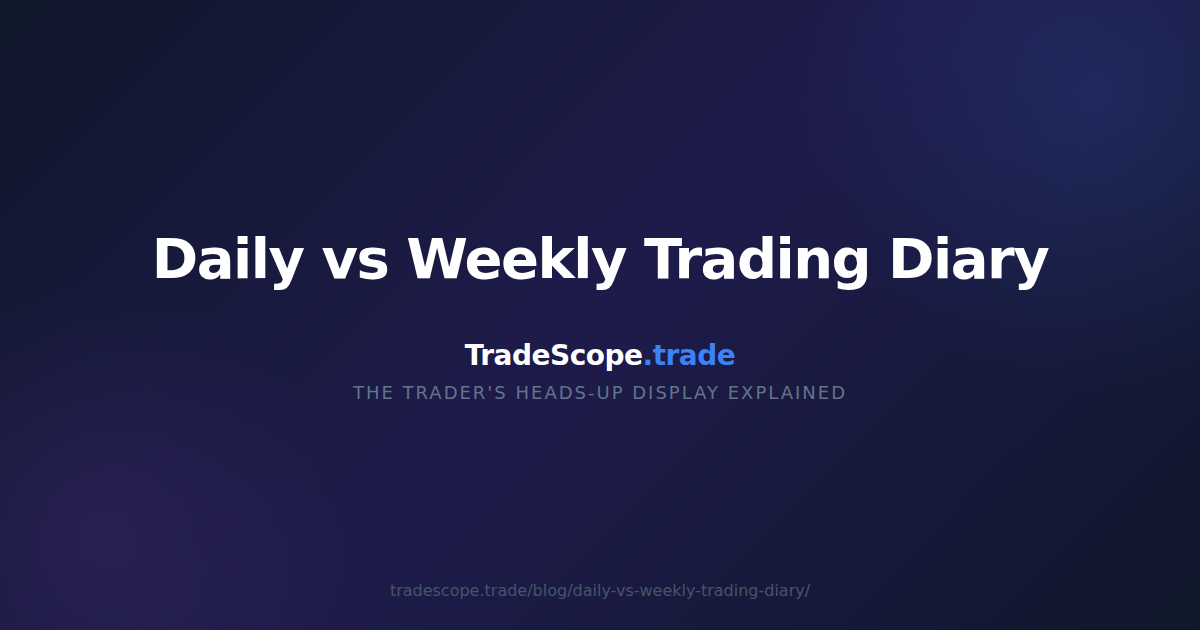 Daily vs Weekly Trading Diary

TradeScope.trade

THE TRADER'S HEADS-UP DISPLAY EXPLAINED

tradescope.trade/blog/daily-vs-weekly-trading-diary/